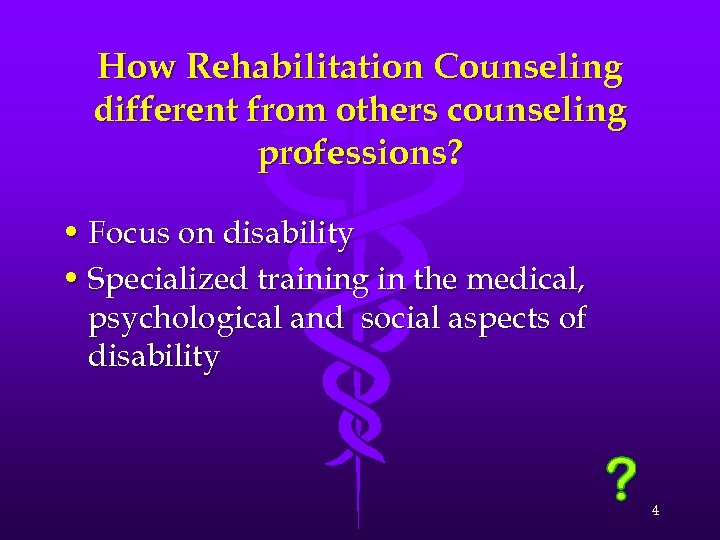 How Rehabilitation Counseling different from others counseling professions?

• Focus on disability
• Specialized training in the medical, psychological and social aspects of disability

?

4